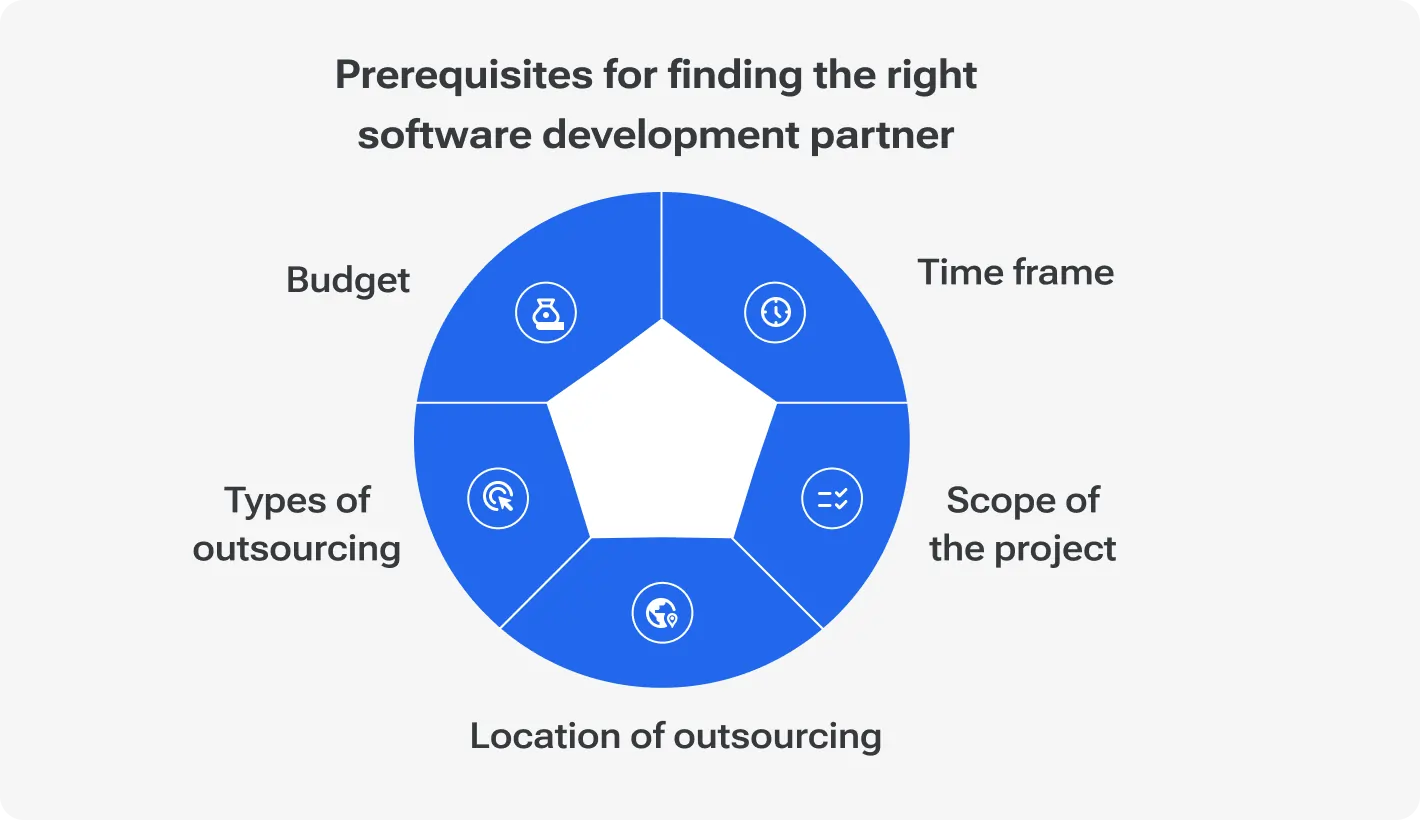 Prerequisites for finding the right software development partner

Budget

Time frame

Types of outsourcing

Scope of the project

Location of outsourcing